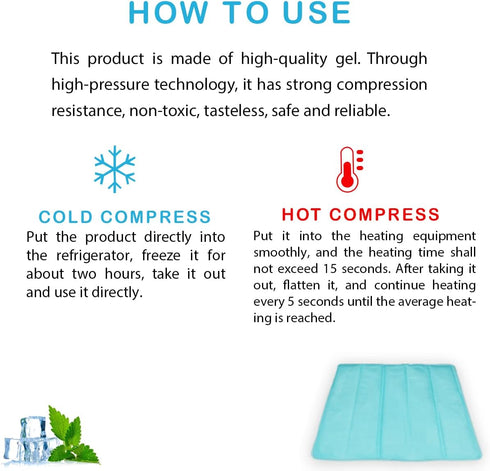 HOW TO USE

This product is made of high-quality gel. Through high-pressure technology, it has strong compression resistance, non-toxic, tasteless, safe and reliable.

COLD COMPRESS
Put the product directly into the refrigerator, freeze it for about two hours, take it out and use it directly.

HOT COMPRESS
Put it into the heating equipment smoothly, and the heating time shall not exceed 15 seconds. After taking it out, flatten it, and continue heating every 5 seconds until the average heating is reached.